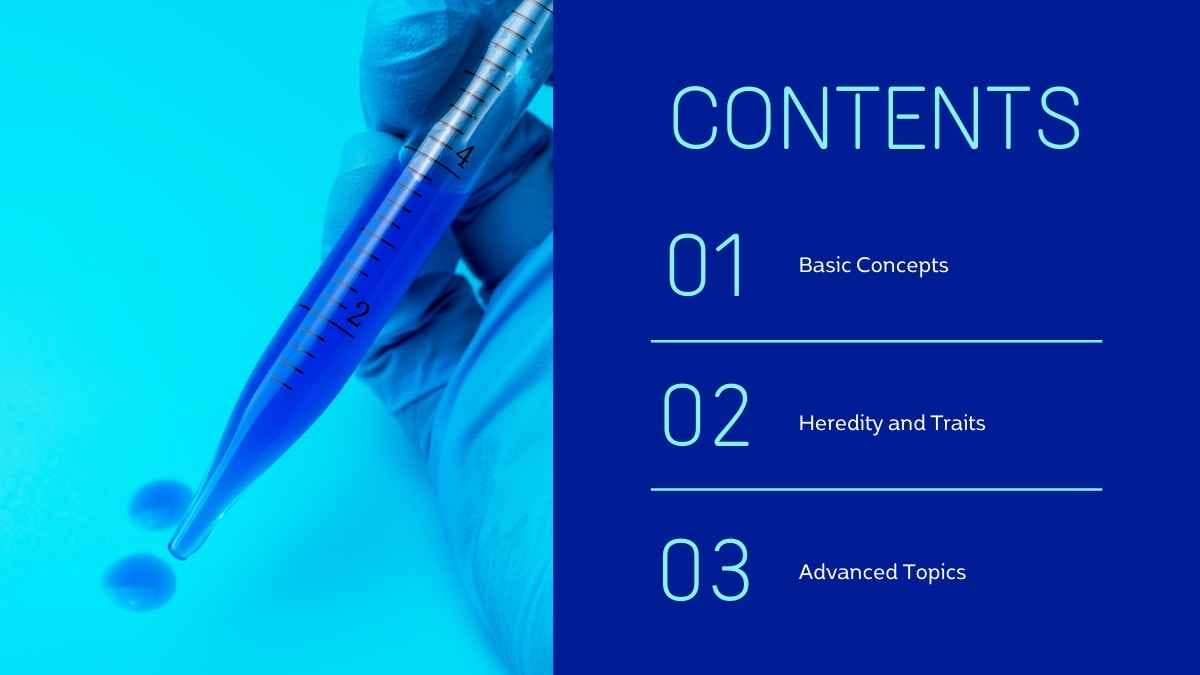 4

2

CONTENTS

01 Basic Concepts

02 Heredity and Traits

03 Advanced Topics